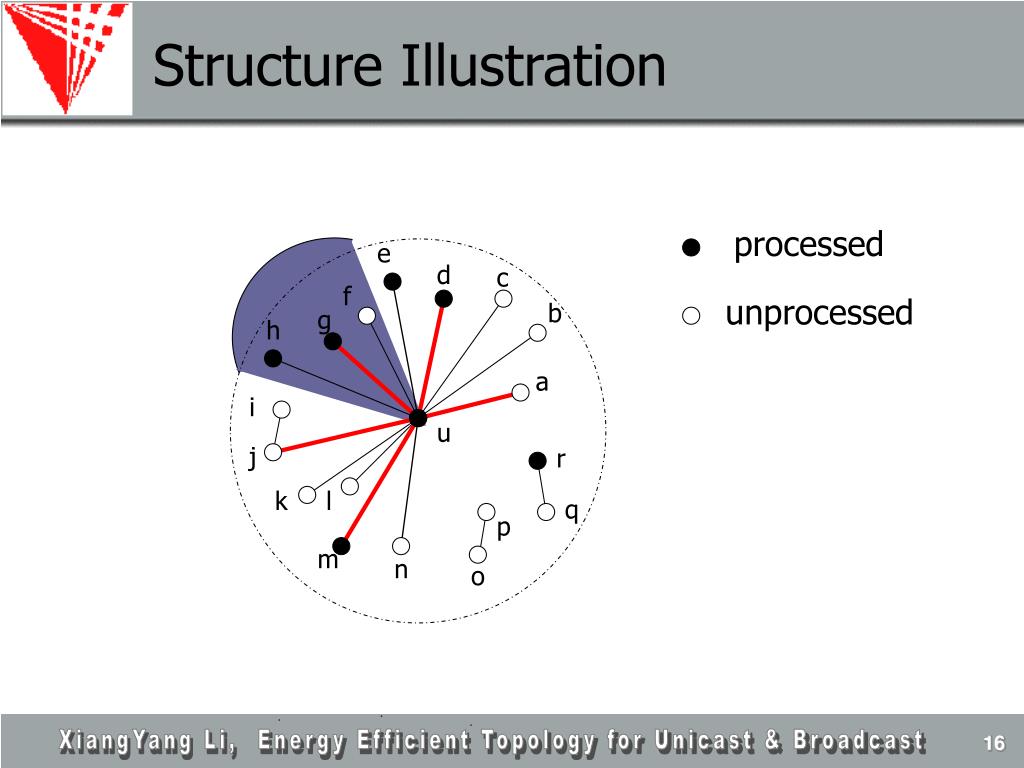 Structure Illustration

e
d
c
f
b
g
h
a
i
u
j
r
k
l
q
p
m
n
o

processed
unprocessed

XiangYang Li, Energy Efficient Topology for Unicast & Broadcast
16